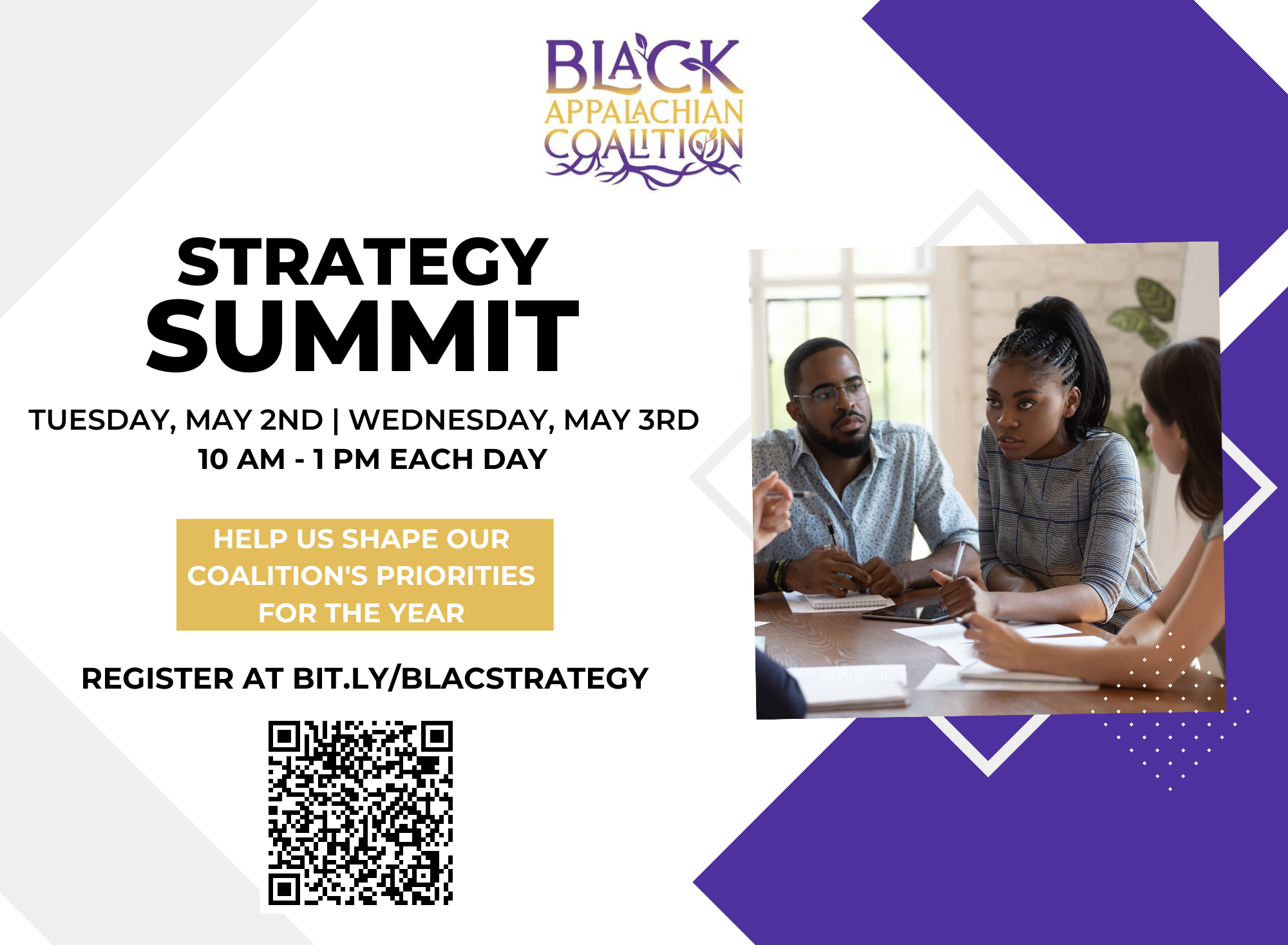 BLACK APPALACHIAN COALITION

STRATEGY SUMMIT

TUESDAY, MAY 2ND | WEDNESDAY, MAY 3RD
10 AM - 1 PM EACH DAY

HELP US SHAPE OUR COALITION'S PRIORITIES FOR THE YEAR

REGISTER AT BIT.LY/BLACSTRATEGY